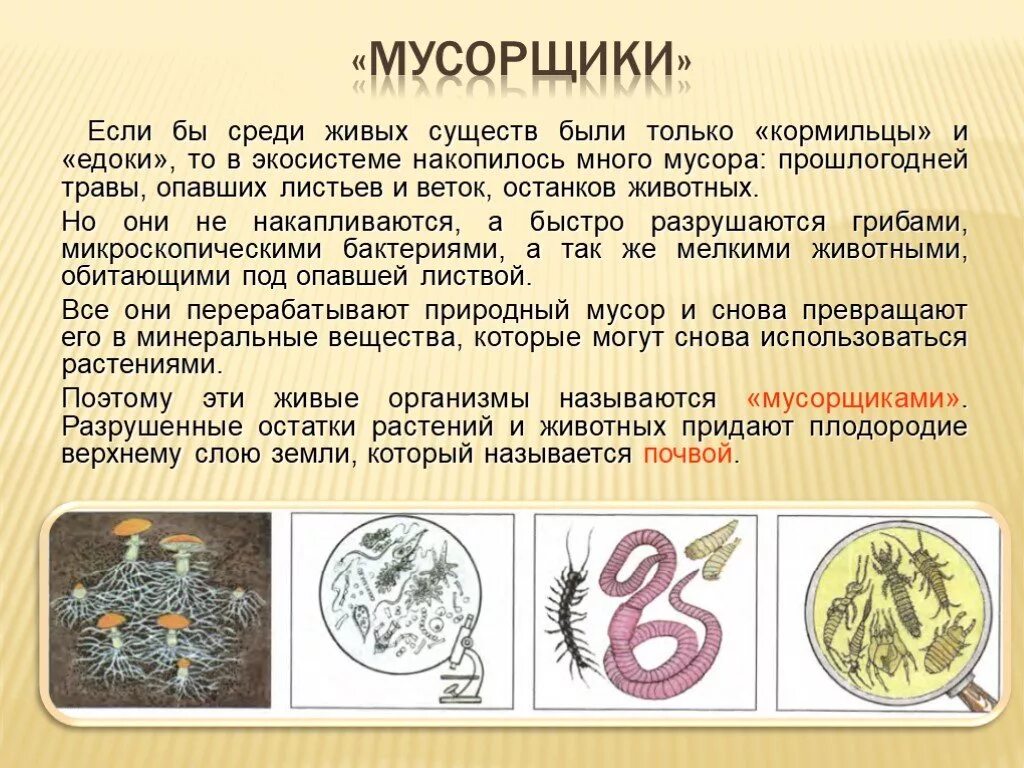 «МУСОРЩИКИ»

Если бы среди живых существ были только «кормильцы» и «едоки», то в экосистеме накопилось много мусора: прошлогодней травы, опавших листьев и веток, останков животных.

Но они не накапливаются, а быстро разрушаются грибами, микроскопическими бактериями, а так же мелкими животными, обитающими под опавшей листвой.

Все они перерабатывают природный мусор и снова превращают его в минеральные вещества, которые могут снова использоваться растениями.

Поэтому эти живые организмы называются «мусорщиками». Разрушенные остатки растений и животных придают плодородие верхнему слою земли, который называется почвой.